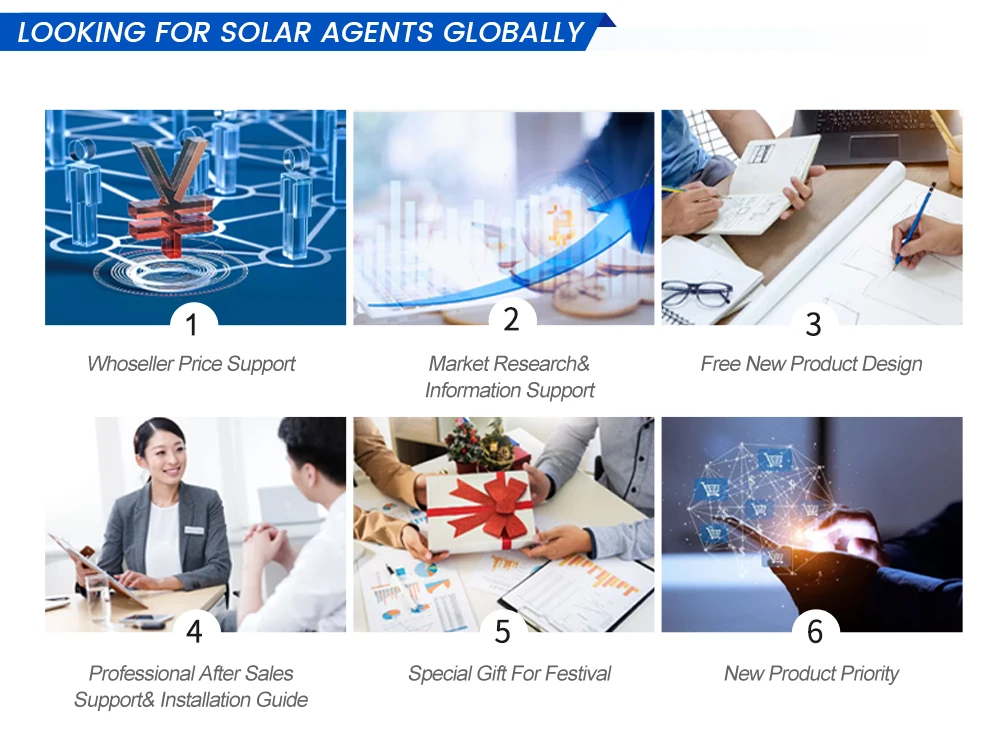 LOOKING FOR SOLAR AGENTS GLOBALLY

1
Whoseller Price Support

2
Market Research& Information Support

3
Free New Product Design

4
Professional After Sales Support& Installation Guide

5
Special Gift For Festival

6
New Product Priority